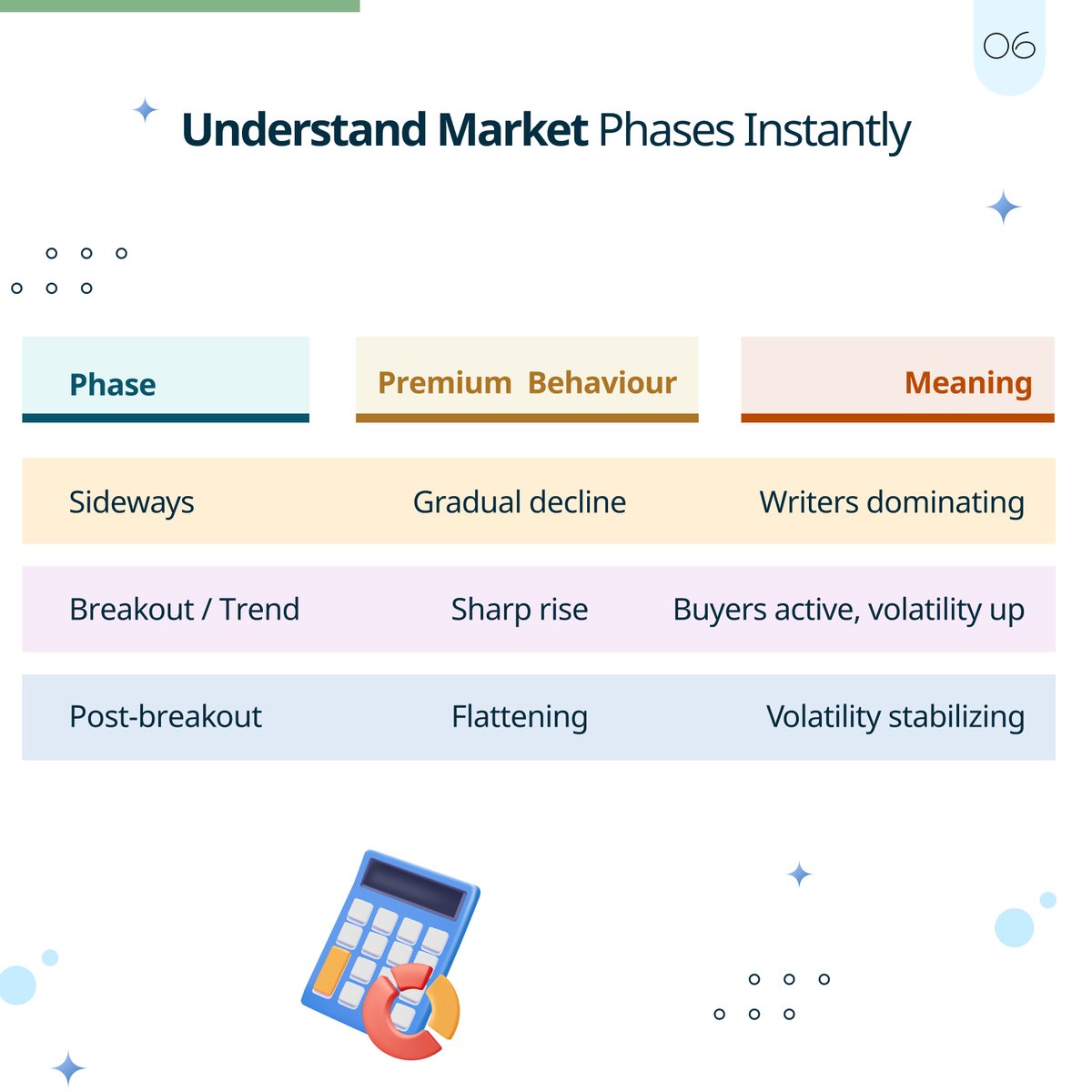 06

Understand Market Phases Instantly

| Phase | Premium Behaviour | Meaning |
|---|---|---|
| Sideways | Gradual decline | Writers dominating |
| Breakout / Trend | Sharp rise | Buyers active, volatility up |
| Post-breakout | Flattening | Volatility stabilizing |